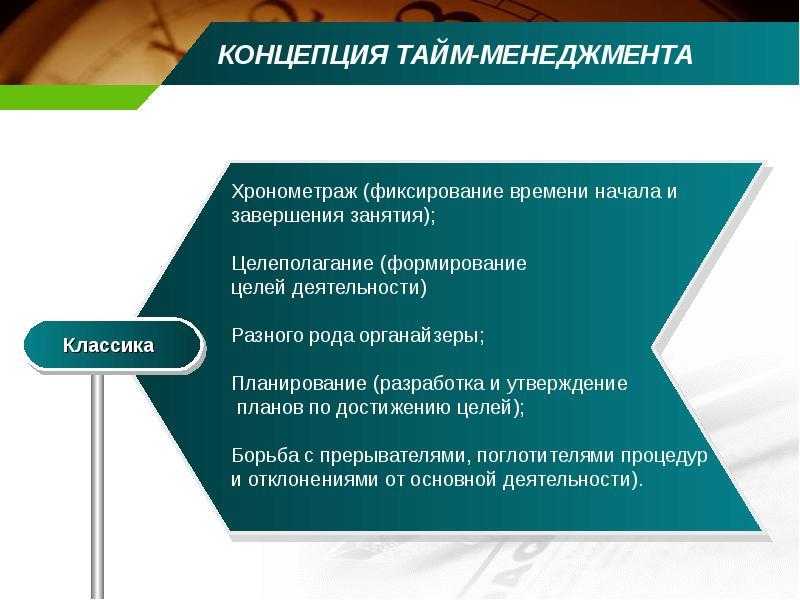 КОНЦЕПЦИЯ ТАЙМ-МЕНЕДЖМЕНТА

Классика

Хронометраж (фиксирование времени начала и завершения занятия);

Целеполагание (формирование целей деятельности)

Разного рода органайзеры;

Планирование (разработка и утверждение планов по достижению целей);

Борьба с прерывателями, поглотителями процедур и отклонениями от основной деятельности).